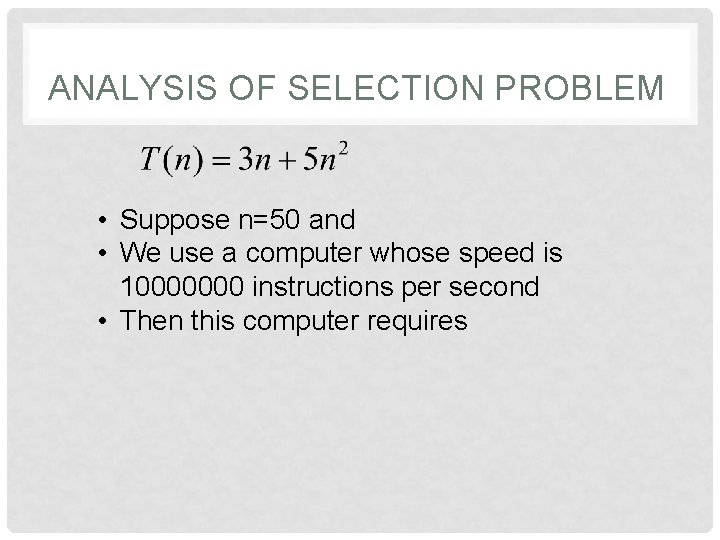 ANALYSIS OF SELECTION PROBLEM

$T(n) = 3n + 5n^2$

• Suppose n=50 and
• We use a computer whose speed is 10000000 instructions per second
• Then this computer requires